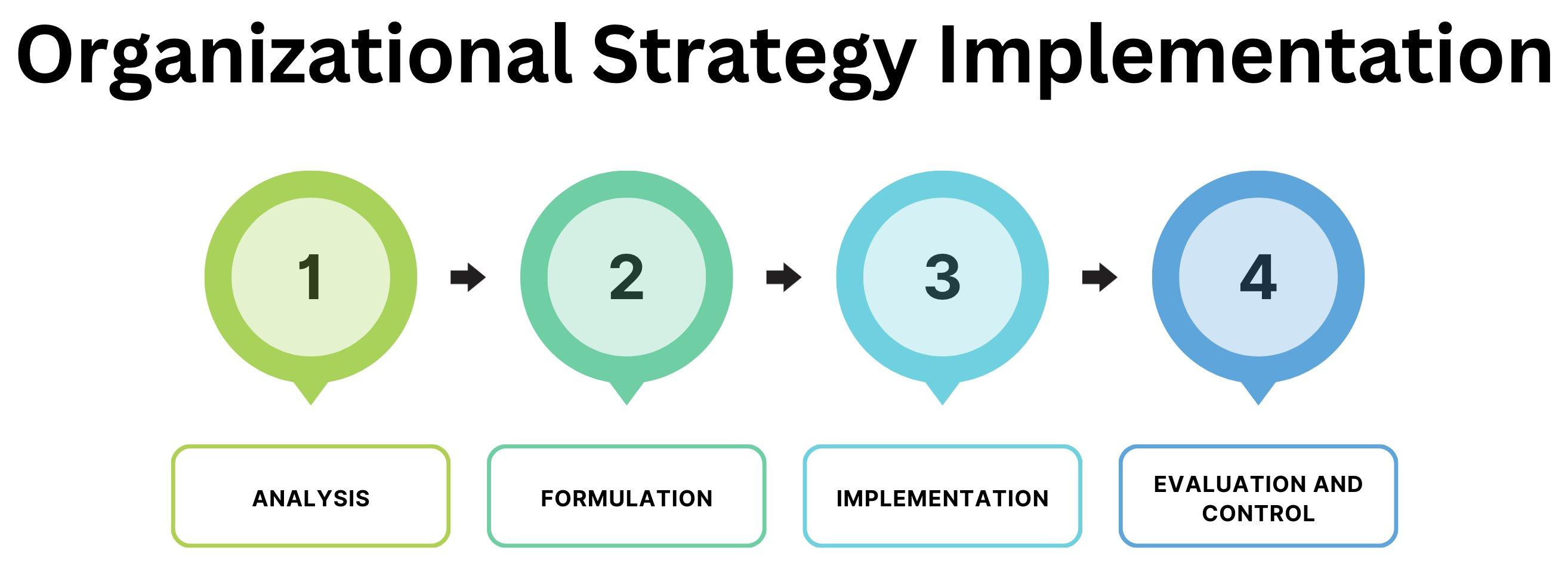 Organizational Strategy Implementation

1

2

3

4

ANALYSIS

FORMULATION

IMPLEMENTATION

EVALUATION AND CONTROL